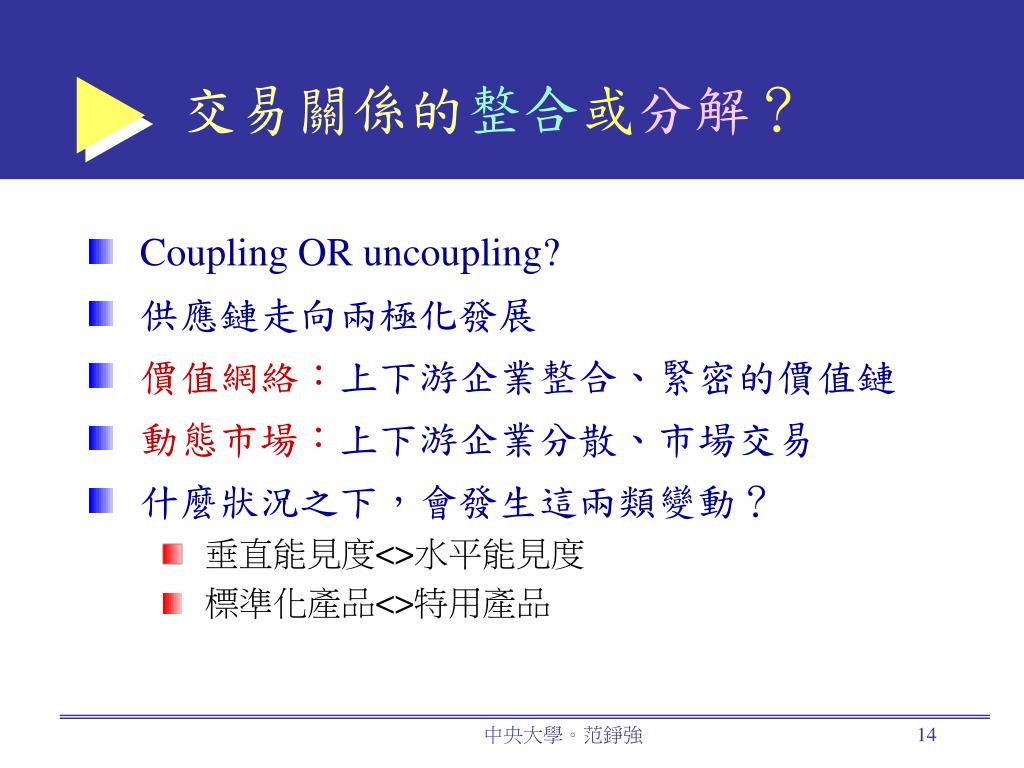 交易關係的整合或分解？

Coupling OR uncoupling?

供應鏈走向兩極化發展

價值網絡：上下游企業整合、緊密的價值鏈

動態市場：上下游企業分散、市場交易

什麼狀況之下，會發生這兩類變動？

垂直能見度<>水平能見度

標準化產品<>特用產品

中央大學。范錚強

14